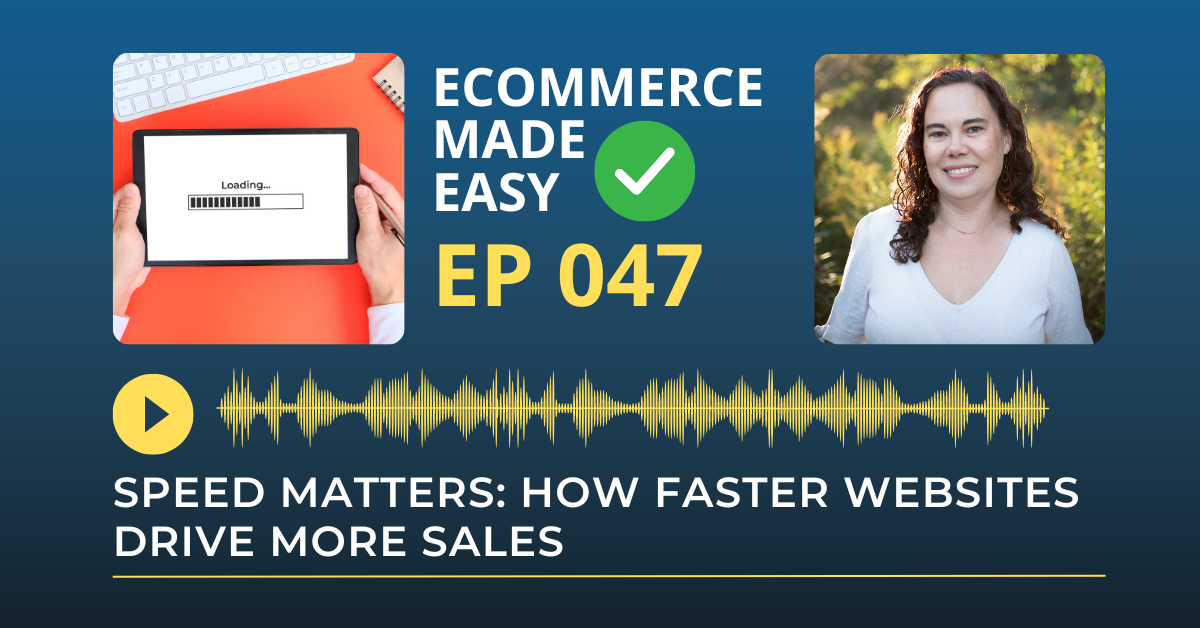 Loading...

ECOMMERCE MADE EASY

EP 047

SPEED MATTERS: HOW FASTER WEBSITES DRIVE MORE SALES